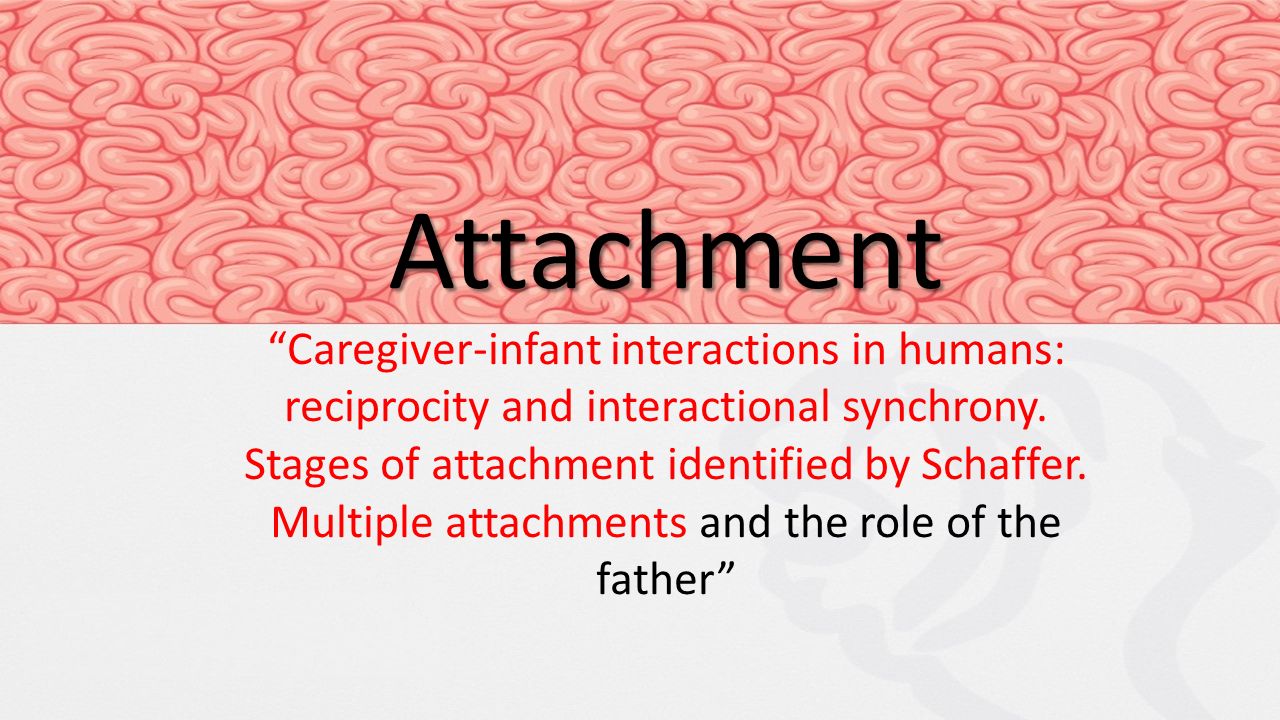 Attachment

“Caregiver-infant interactions in humans: reciprocity and interactional synchrony. Stages of attachment identified by Schaffer. Multiple attachments and the role of the father”